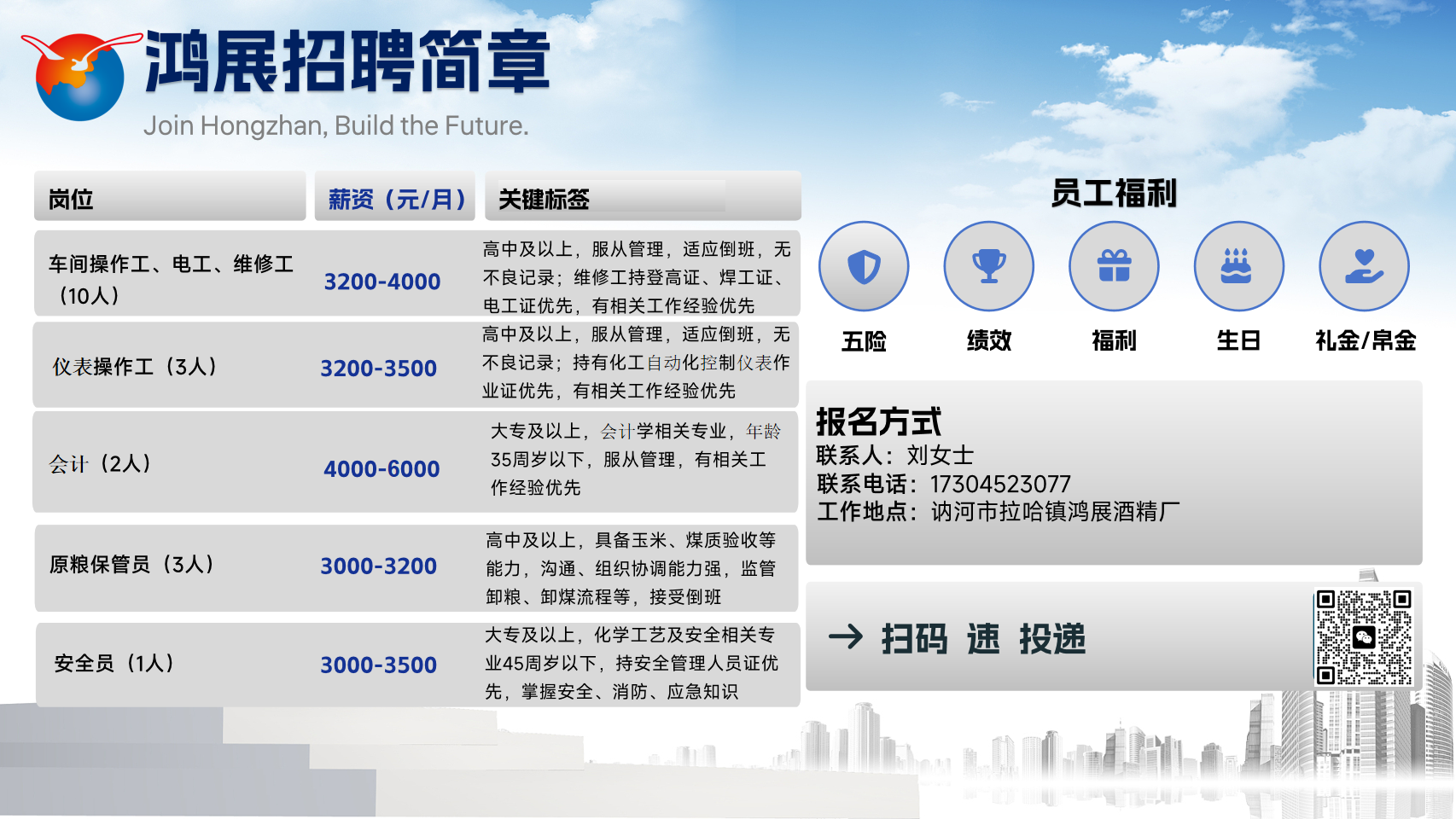 鸿展招聘简章
Join Hongzhan, Build the Future.

| 岗位 | 薪资（元/月） | 关键标签 |
|---|---|---|
| 车间操作工、电工、维修工（10人） | 3200-4000 | 高中及以上，服从管理，适应倒班，无不良记录；维修工持登高证、焊工证、电工证优先，有相关工作经验优先 |
| 仪表操作工（3人） | 3200-3500 | 高中及以上，服从管理，适应倒班，无不良记录；持有化工自动化控制仪表作业证优先，有相关工作经验优先 |
| 会计（2人） | 4000-6000 | 大专及以上，会计学相关专业，年龄35周岁以下，服从管理，有相关工作经验优先 |
| 原粮保管员（3人） | 3000-3200 | 高中及以上，具备玉米、煤质验收等能力，沟通、组织协调能力强，监管卸粮、卸煤流程等，接受倒班 |
| 安全员（1人） | 3000-3500 | 大专及以上，化学工艺及安全相关专业45周岁以下，持安全管理人员证优先，掌握安全、消防、应急知识 |

员工福利

五险 绩效 福利 生日 礼金/帛金

报名方式
联系人：刘女士
联系电话：17304523077
工作地点：讷河市拉哈镇鸿展酒精厂

→ 扫码 速 投递